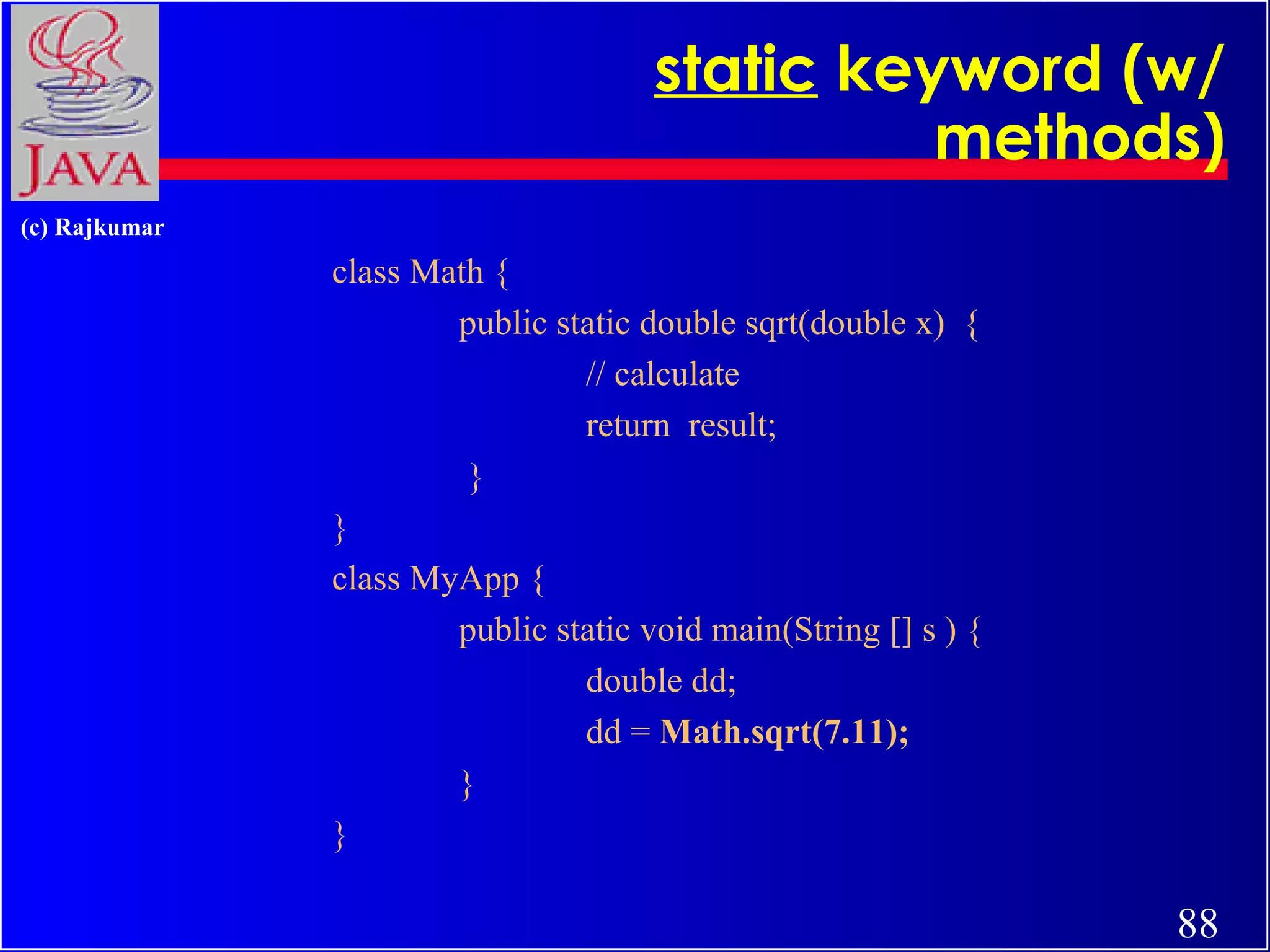 JAVA

static keyword (w/ methods)

(c) Rajkumar

class Math {
public static double sqrt(double x) {
// calculate
return result;
}
}
class MyApp {
public static void main(String [] s ) {
double dd;
dd = Math.sqrt(7.11);
}
}

88